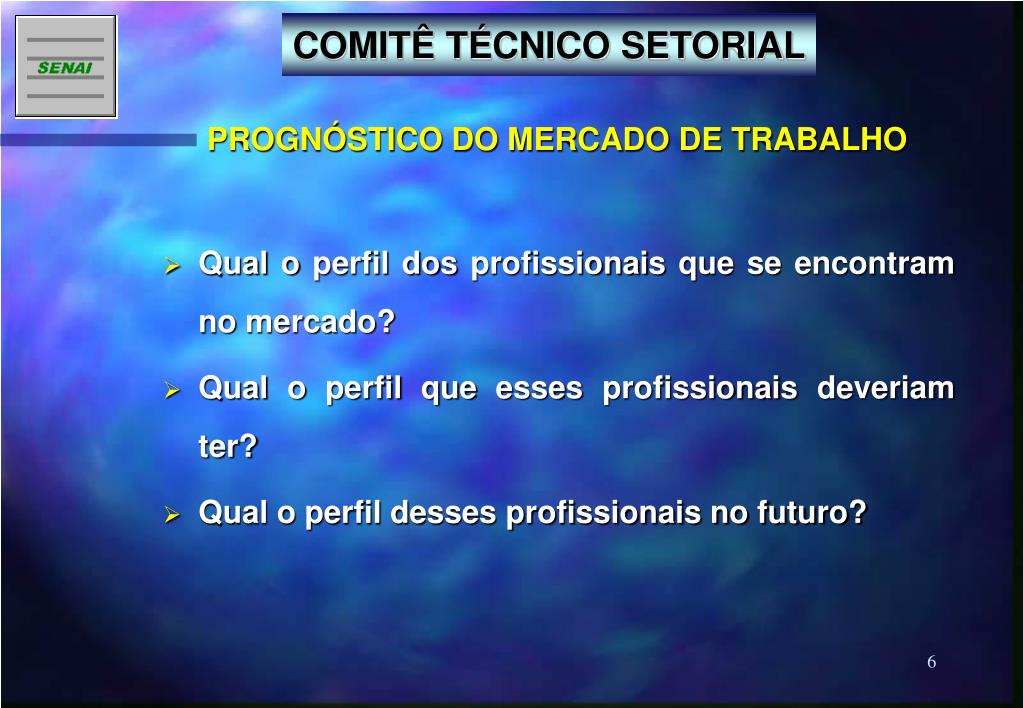 SENAI

COMITÊ TÉCNICO SETORIAL

PROGNÓSTICO DO MERCADO DE TRABALHO

➢ Qual o perfil dos profissionais que se encontram no mercado?

➢ Qual o perfil que esses profissionais deveriam ter?

➢ Qual o perfil desses profissionais no futuro?

6